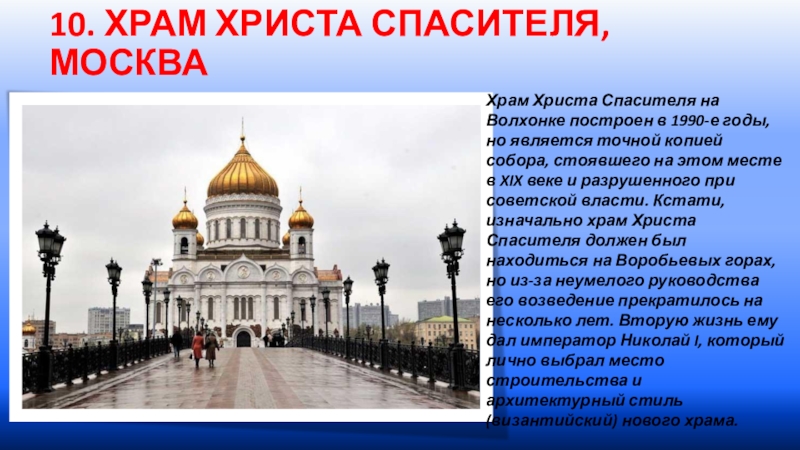 10. ХРАМ ХРИСТА СПАСИТЕЛЯ, МОСКВА

Храм Христа Спасителя на Волхонке построен в 1990-е годы, но является точной копией собора, стоявшего на этом месте в XIX веке и разрушенного при советской власти. Кстати, изначально храм Христа Спасителя должен был находиться на Воробьевых горах, но из-за неумелого руководства его возведение прекратилось на несколько лет. Вторую жизнь ему дал император Николай I, который лично выбрал место строительства и архитектурный стиль (византийский) нового храма.